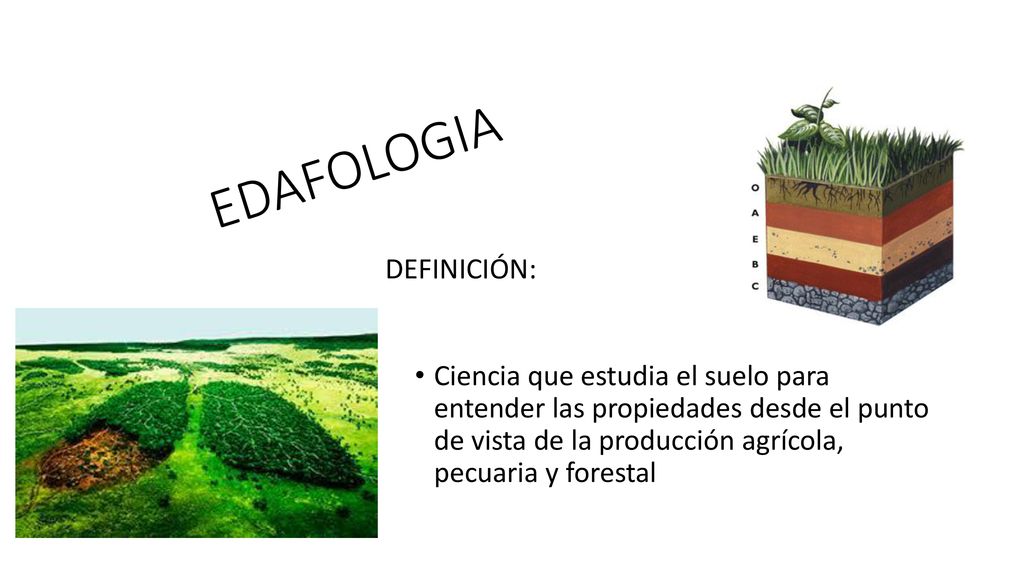 EDAFOLOGIA

O
A
E
B
C

DEFINICIÓN:

• Ciencia que estudia el suelo para entender las propiedades desde el punto de vista de la producción agrícola, pecuaria y forestal